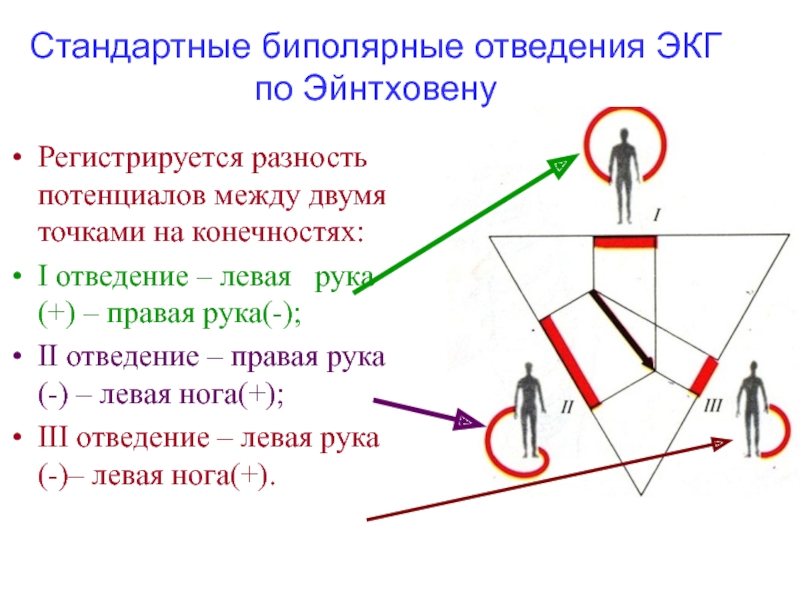 Стандартные биполярные отведения ЭКГ по Эйнтховену

• Регистрируется разность потенциалов между двумя точками на конечностях:

• I отведение – левая рука (+) – правая рука(-);

• II отведение – правая рука (-) – левая нога(+);

• III отведение – левая рука (-)– левая нога(+).

I

II

III